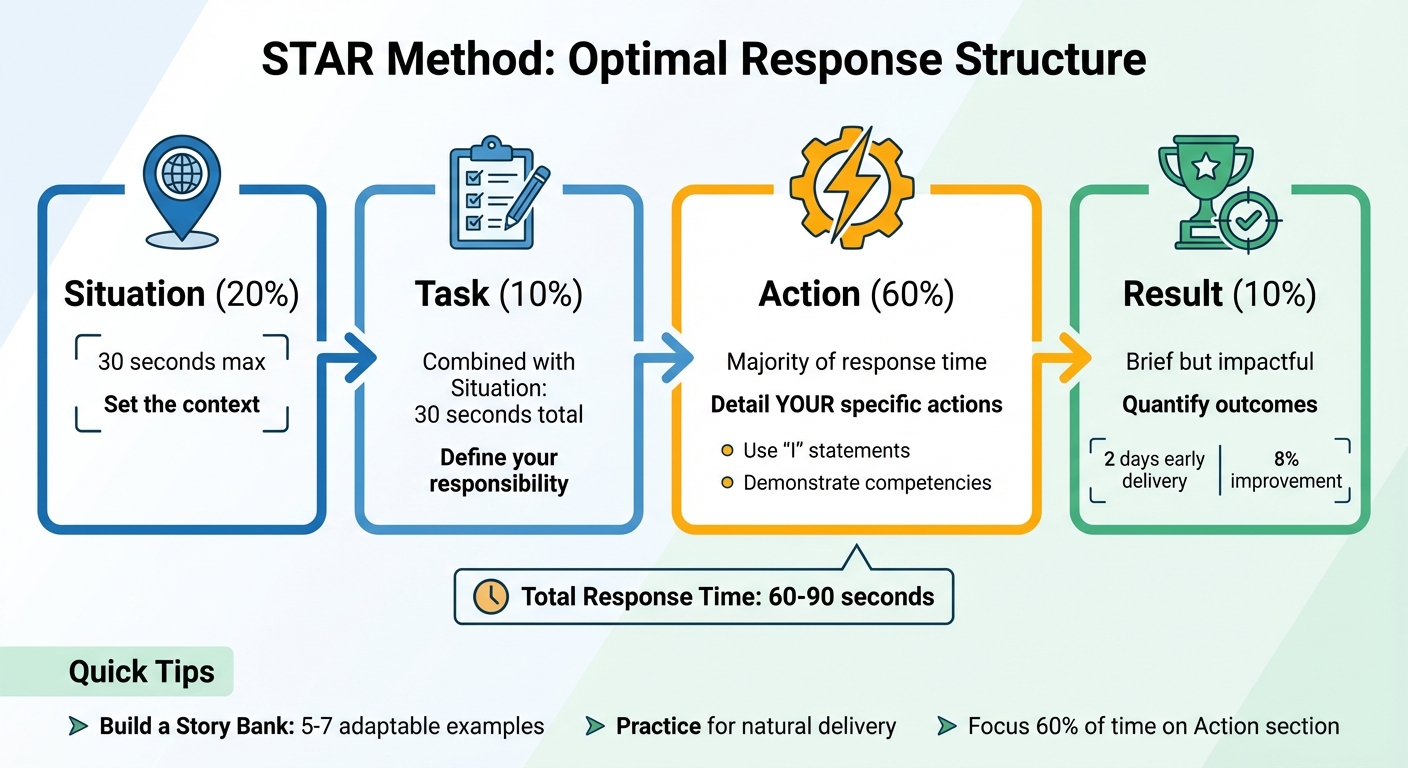 STAR Method: Optimal Response Structure

Situation (20%)

30 seconds max

Set the context

Task (10%)

Combined with Situation: 30 seconds total

Define your responsibility

Action (60%)

Majority of response time

Detail YOUR specific actions

Use "I" statements

Demonstrate competencies

Result (10%)

Brief but impactful

Quantify outcomes

2 days early delivery

8% improvement

Total Response Time: 60-90 seconds

Quick Tips

Build a Story Bank: 5-7 adaptable examples

Practice for natural delivery

Focus 60% of time on Action section